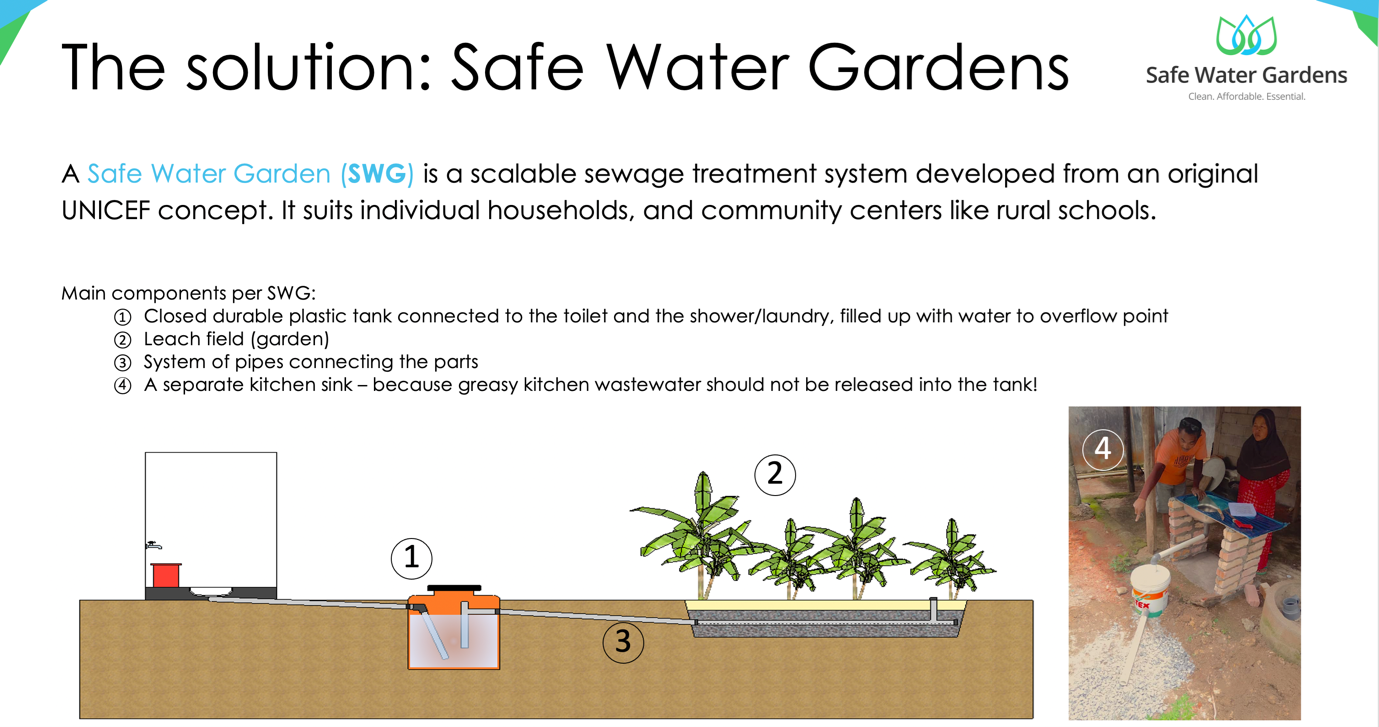 The solution: Safe Water Gardens

Safe Water Gardens
Clean. Affordable. Essential.

A Safe Water Garden (SWG) is a scalable sewage treatment system developed from an original UNICEF concept. It suits individual households, and community centers like rural schools.

Main components per SWG:
① Closed durable plastic tank connected to the toilet and the shower/laundry, filled up with water to overflow point
② Leach field (garden)
③ System of pipes connecting the parts
④ A separate kitchen sink – because greasy kitchen wastewater should not be released into the tank!

1
2
3
4